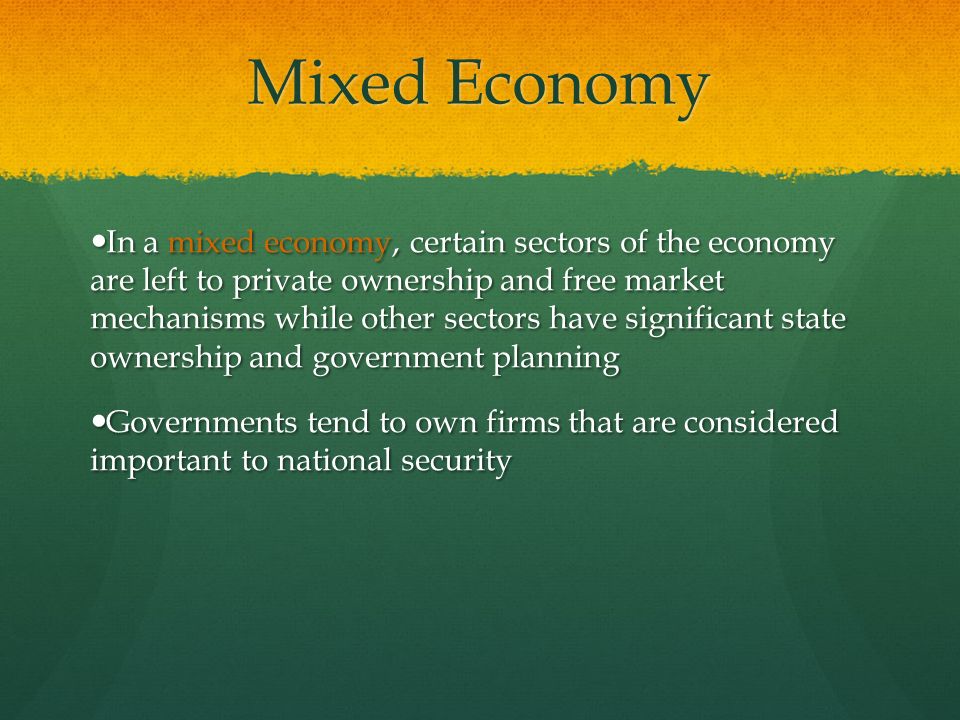 Mixed Economy

•In a mixed economy, certain sectors of the economy are left to private ownership and free market mechanisms while other sectors have significant state ownership and government planning

•Governments tend to own firms that are considered important to national security